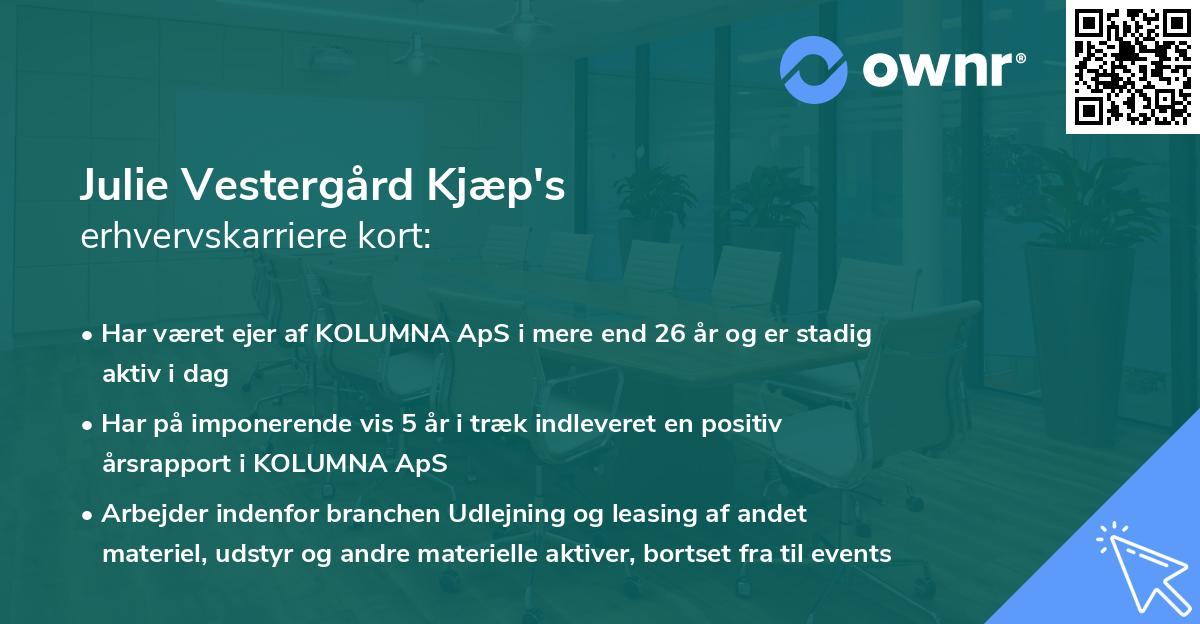 ownr®

Julie Vestergård Kjæp's
erhvervskarriere kort:

• Har været ejer af KOLUMNA ApS i mere end 26 år og er stadig aktiv i dag
• Har på imponerende vis 5 år i træk indleveret en positiv årsrapport i KOLUMNA ApS
• Arbejder indenfor branchen Udlejning og leasing af andet materiel, udstyr og andre materielle aktiver, bortset fra til events